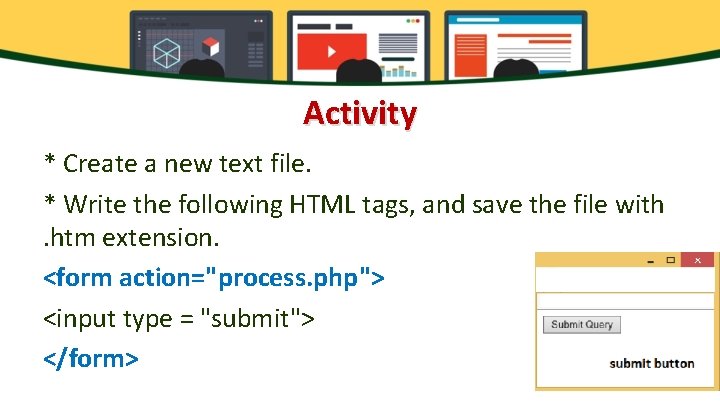 Activity

* Create a new text file.

* Write the following HTML tags, and save the file with .htm extension.

<form action="process.php">

<input type = "submit">

</form>

Submit Query

submit button